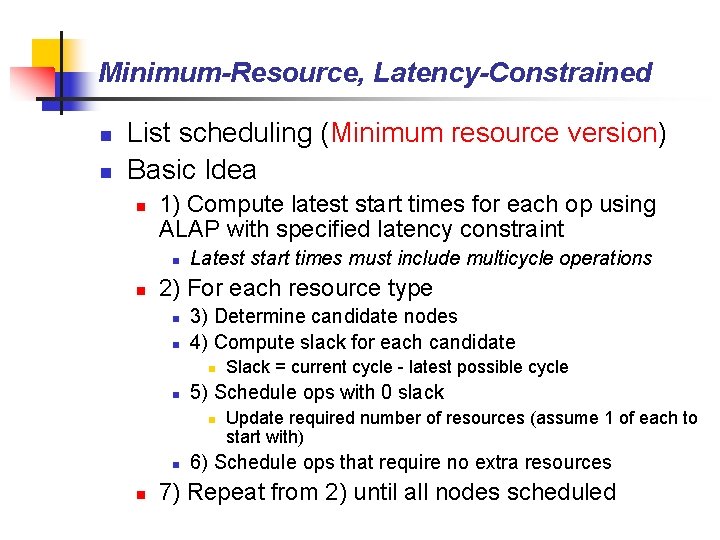 Minimum-Resource, Latency-Constrained

List scheduling (Minimum resource version)

Basic Idea

1) Compute latest start times for each op using ALAP with specified latency constraint

Latest start times must include multicycle operations

2) For each resource type

3) Determine candidate nodes

4) Compute slack for each candidate

Slack = current cycle - latest possible cycle

5) Schedule ops with 0 slack

Update required number of resources (assume 1 of each to start with)

6) Schedule ops that require no extra resources

7) Repeat from 2) until all nodes scheduled